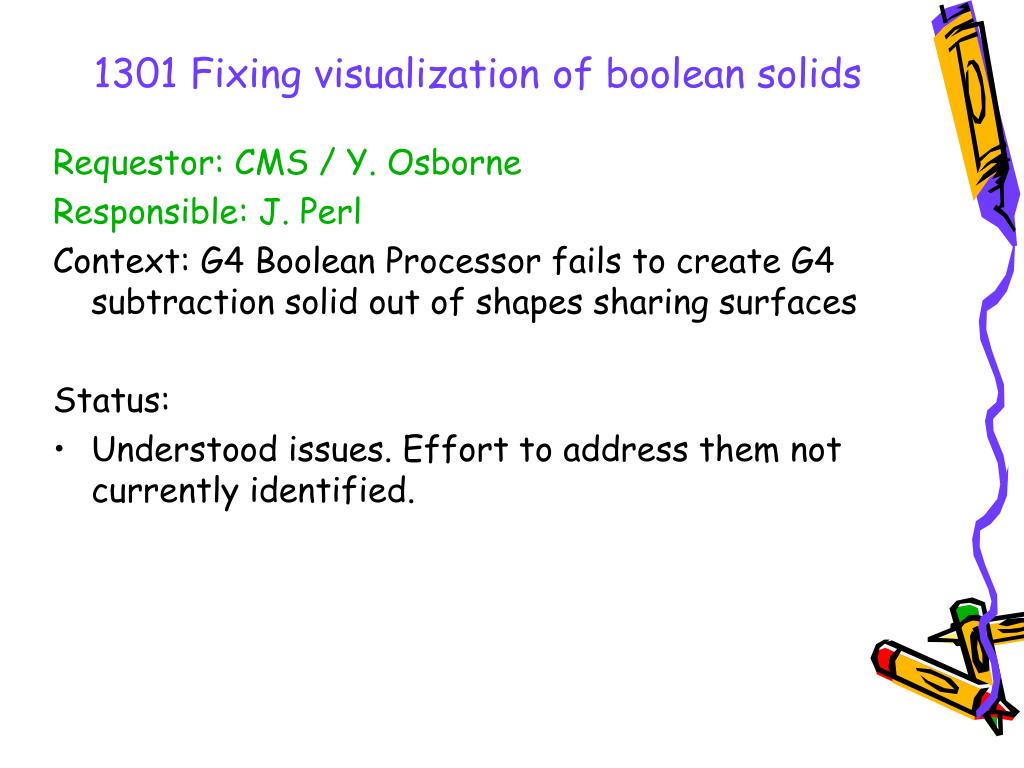 1301 Fixing visualization of boolean solids

Requestor: CMS / Y. Osborne
Responsible: J. Perl
Context: G4 Boolean Processor fails to create G4 subtraction solid out of shapes sharing surfaces

Status:
• Understood issues. Effort to address them not currently identified.